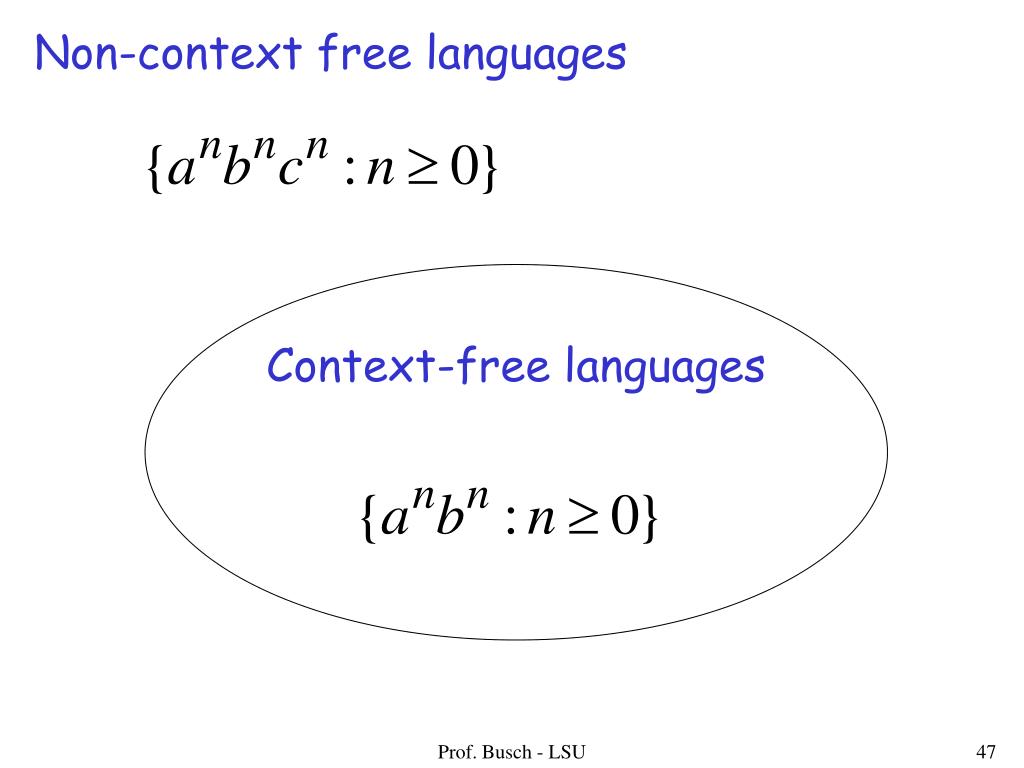 Non-context free languages

$\{a^n b^n c^n : n \geq 0\}$

Context-free languages

$\{a^n b^n : n \geq 0\}$

Prof. Busch - LSU

47